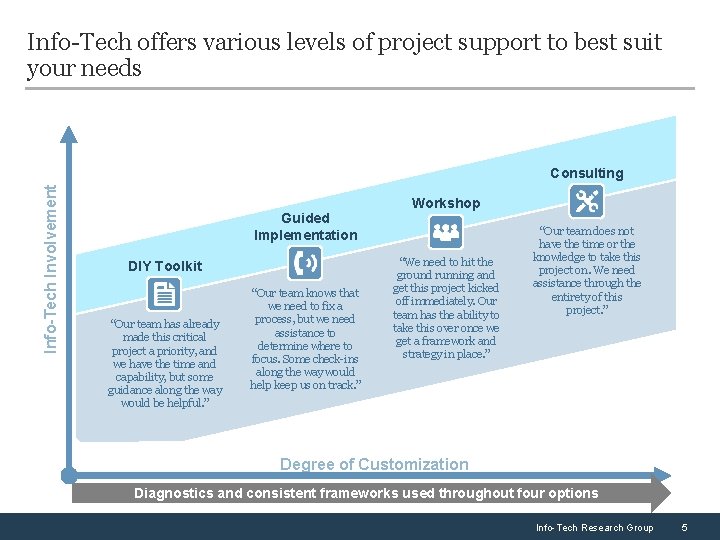 Info-Tech offers various levels of project support to best suit your needs

Info-Tech Involvement

DIY Toolkit

"Our team has already made this critical project a priority, and we have the time and capability, but some guidance along the way would be helpful."

Guided Implementation

"Our team knows that we need to fix a process, but we need assistance to determine where to focus. Some check-ins along the way would help keep us on track."

Workshop

"We need to hit the ground running and get this project kicked off immediately. Our team has the ability to take this over once we get a framework and strategy in place."

Consulting

"Our team does not have the time or the knowledge to take this project on. We need assistance through the entirety of this project."

Degree of Customization

Diagnostics and consistent frameworks used throughout four options

Info-Tech Research Group 5